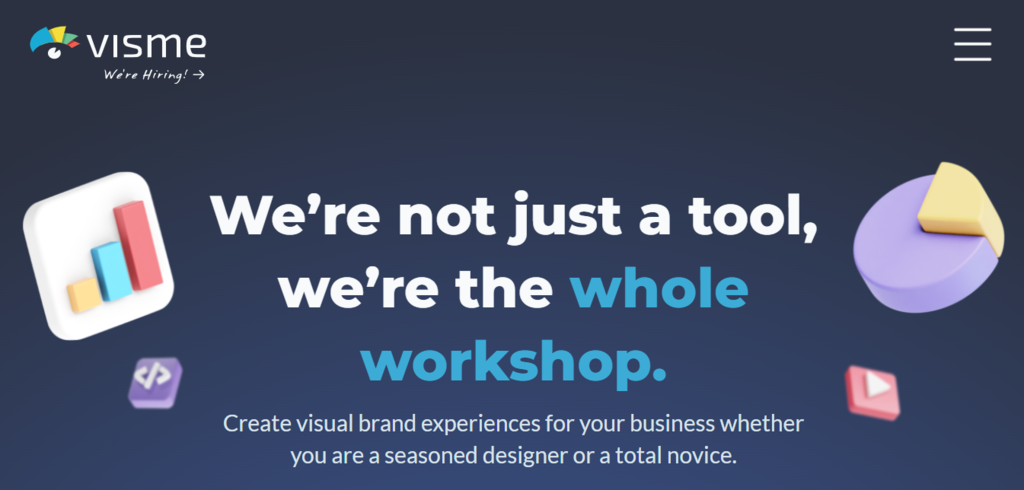 visme
We're Hiring! →

We're not just a tool, we're the whole workshop.

Create visual brand experiences for your business whether you are a seasoned designer or a total novice.